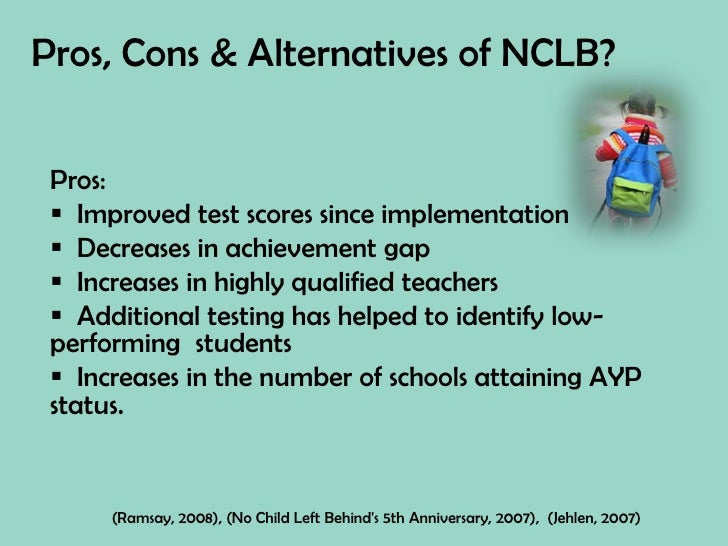 Pros, Cons & Alternatives of NCLB?

Pros:
▪ Improved test scores since implementation
▪ Decreases in achievement gap
▪ Increases in highly qualified teachers
▪ Additional testing has helped to identify low-performing students
▪ Increases in the number of schools attaining AYP status.

(Ramsay, 2008), (No Child Left Behind's 5th Anniversary, 2007), (Jehlen, 2007)